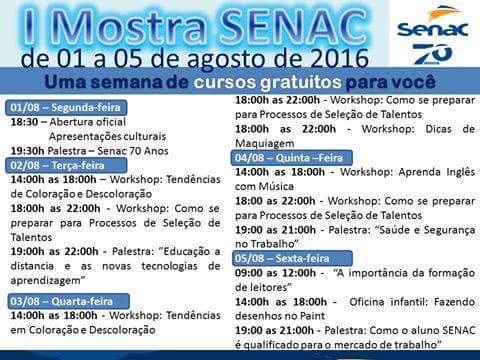 I Mostra SENAC
de 01 a 05 de agosto de 2016

senac 70 anos

Uma semana de cursos gratuitos para você

01/08 – Segunda-feira
18:30 – Abertura oficial
Apresentações culturais
19:30h Palestra – Senac 70 Anos

02/08 – Terça-feira
14:00h as 18:00h – Workshop: Tendências de Coloração e Descoloração
18:00h as 22:00h - Workshop: Como se preparar para Processos de Seleção de Talentos
19:00h as 22:00h - Palestra: "Educação a distancia e as novas tecnologias de aprendizagem"

03/08 – Quarta-feira
14:00h as 18:00h - Workshop: Tendências em Coloração e Descoloração
18:00h as 22:00h - Workshop: Como se preparar para Processos de Seleção de Talentos
18:00h as 22:00h - Workshop: Dicas de Maquiagem

04/08 – Quinta –Feira
14:00h as 18:00h - Workshop: Aprenda Inglês com Música
18:00 as 22:00h - Workshop: Como se preparar para Processos de Seleção de Talentos
19:00 as 21:00h - Palestra: "Saúde e Segurança no Trabalho"

05/08 – Sexta-feira
09:00 as 12:00h - "A importância da formação de leitores"
14:00h as 18:00h - Oficina infantil: Fazendo desenhos no Paint
19:00 as 21:00h - Palestra: Como o aluno SENAC é qualificado para o mercado de trabalho"